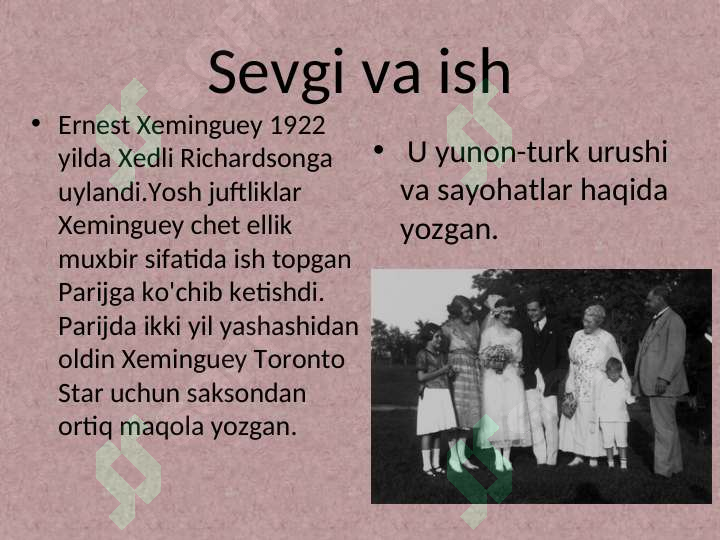 Sevgi va ish

• Ernest Xeminguey 1922 yilda Xedli Richardsonga uylandi.Yosh juftliklar Xeminguey chet ellik muxbir sifatida ish topgan Parijga ko'chib ketishdi. Parijda ikki yil yashashidan oldin Xeminguey Toronto Star uchun saksondan ortiq maqola yozgan.

• U yunon-turk urushi va sayohatlar haqida yozgan.